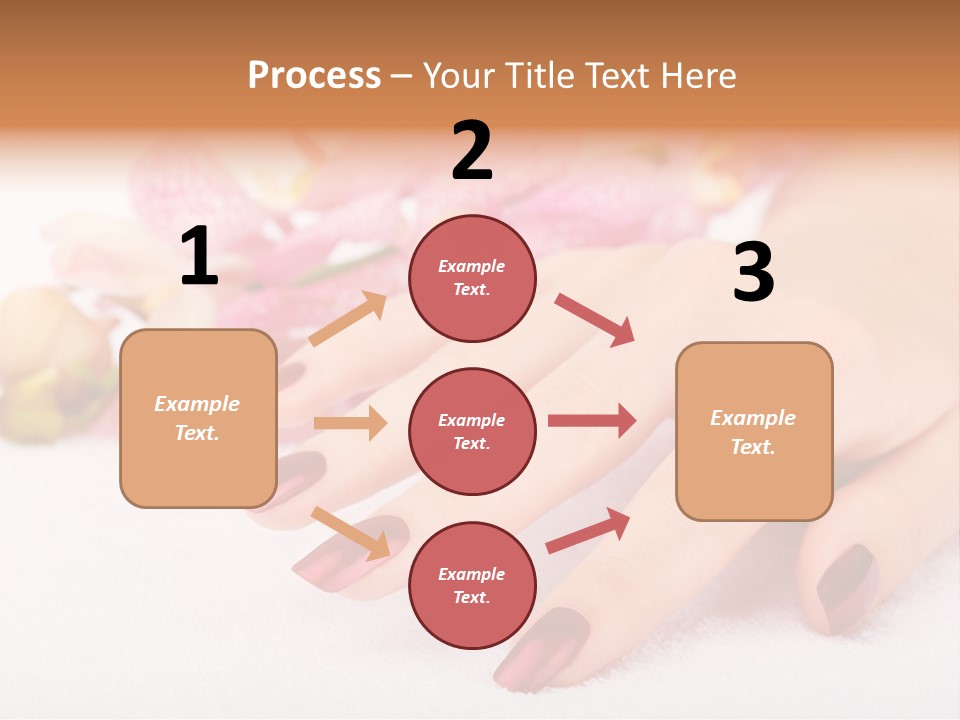 Process – Your Title Text Here

1

Example Text.

2

Example Text.

Example Text.

Example Text.

3

Example Text.